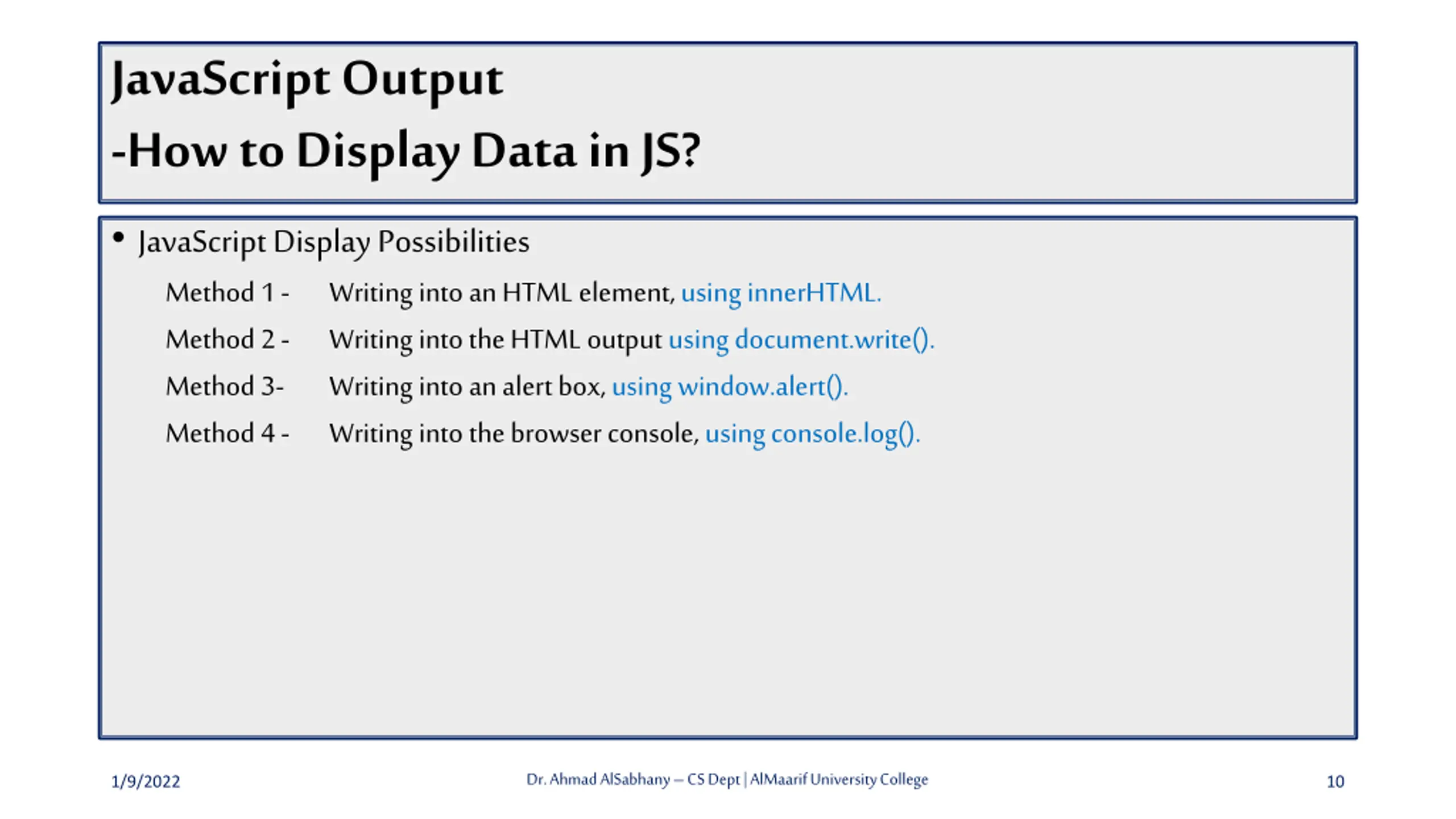 JavaScript Output
-How to Display Data in JS?

• JavaScript Display Possibilities

Method 1 - Writing into an HTML element, using innerHTML.

Method 2 - Writing into the HTML output using document.write().

Method 3- Writing into an alert box, using window.alert().

Method 4 - Writing into the browser console, using console.log().

1/9/2022

Dr. Ahmad AlSabhany – CS Dept | AlMaarif University College

10